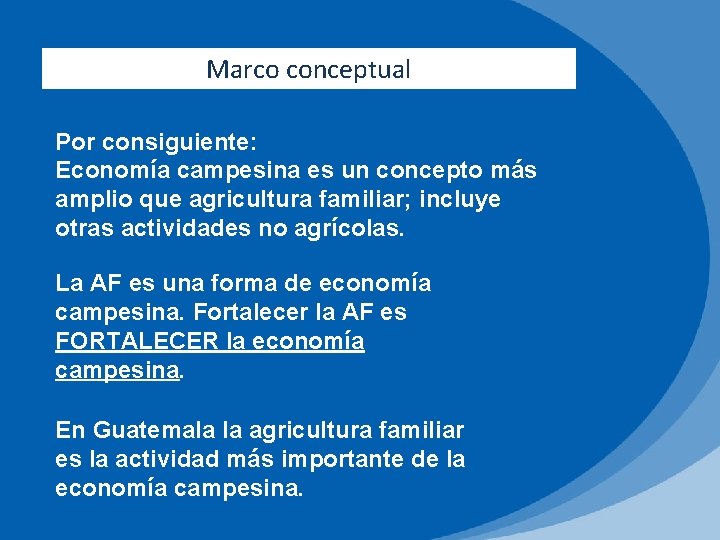 Marco conceptual

Por consiguiente:
Economía campesina es un concepto más amplio que agricultura familiar; incluye otras actividades no agrícolas.

La AF es una forma de economía campesina. Fortalecer la AF es FORTALECER la economía campesina.

En Guatemala la agricultura familiar es la actividad más importante de la economía campesina.